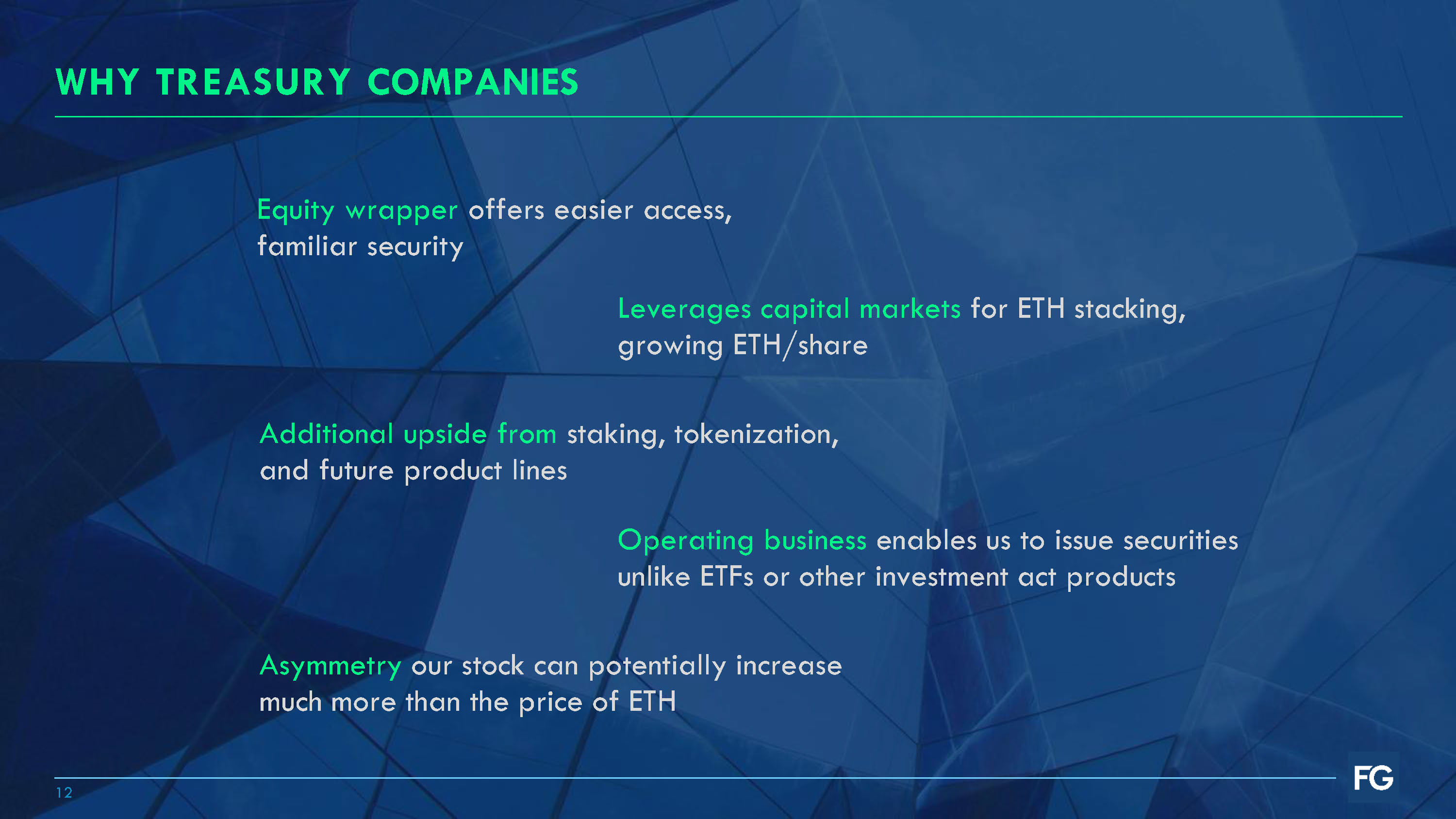 WHY TREASURY COMPANIES

Equity wrapper offers easier access, familiar security

Leverages capital markets for ETH stacking, growing ETH/share

Additional upside from staking, tokenization, and future product lines

Operating business enables us to issue securities unlike ETFs or other investment act products

Asymmetry our stock can potentially increase much more than the price of ETH

12

FG